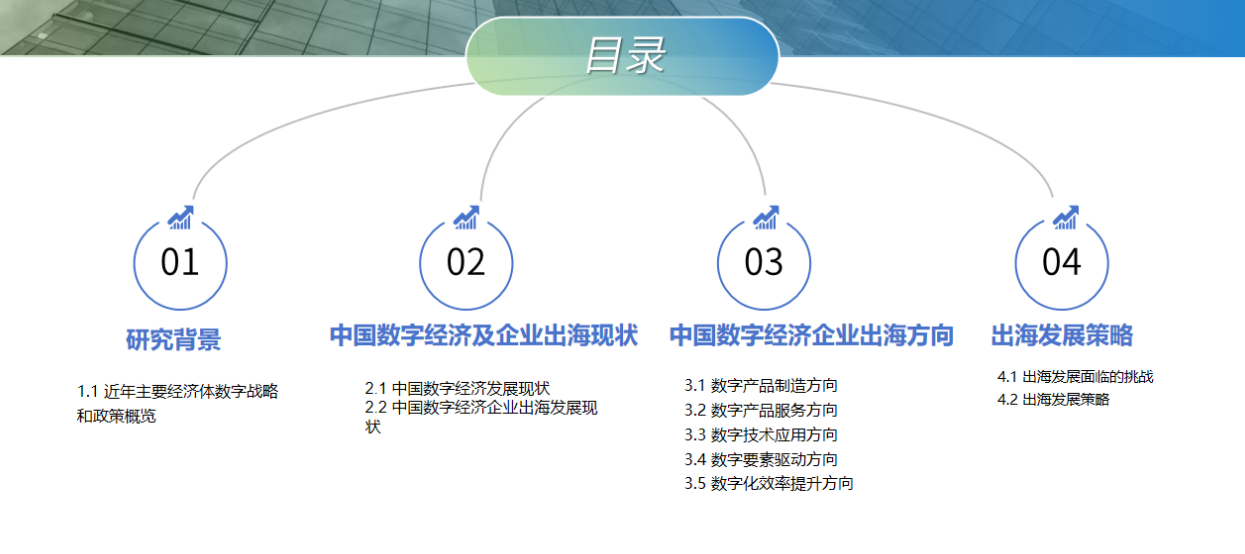 目录

01
研究背景
1.1 近年主要经济体数字战略和政策概览

02
中国数字经济及企业出海现状
2.1 中国数字经济发展现状
2.2 中国数字经济企业出海发展现状

03
中国数字经济企业出海方向
3.1 数字产品制造方向
3.2 数字产品服务方向
3.3 数字技术应用方向
3.4 数字要素驱动方向
3.5 数字化效率提升方向

04
出海发展策略
4.1 出海发展面临的挑战
4.2 出海发展策略